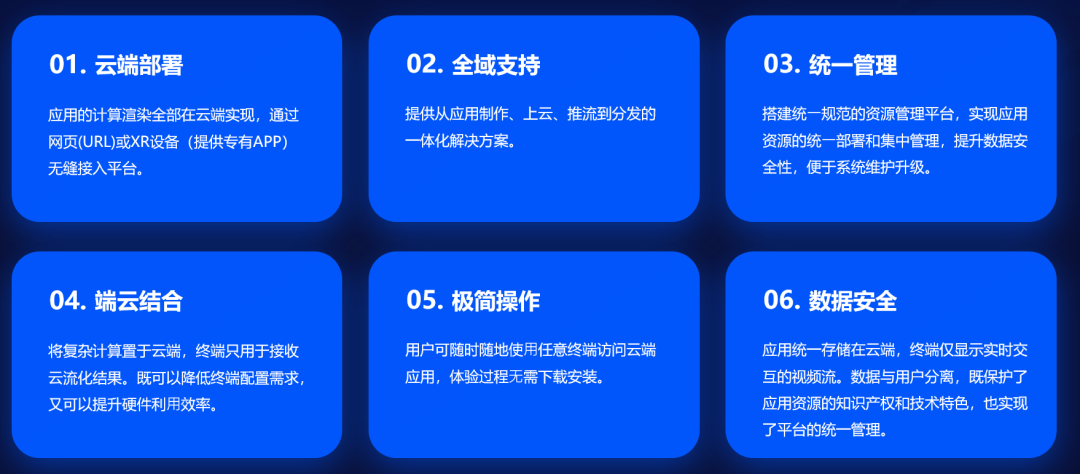 01. 云端部署

应用的计算渲染全部在云端实现，通过网页(URL)或XR设备（提供专有APP）无缝接入平台。

02. 全域支持

提供从应用制作、上云、推流到分发的一体化解决方案。

03. 统一管理

搭建统一规范的资源管理平台，实现应用资源的统一部署和集中管理，提升数据安全性，便于系统维护升级。

04. 端云结合

将复杂计算置于云端，终端只用于接收云流化结果。既可以降低终端配置需求，又可以提升硬件利用效率。

05. 极简操作

用户可随时随地使用任意终端访问云端应用，体验过程无需下载安装。

06. 数据安全

应用统一存储在云端，终端仅显示实时交互的视频流。数据与用户分离，既保护了应用资源的知识产权和技术特色，也实现了平台的统一管理。